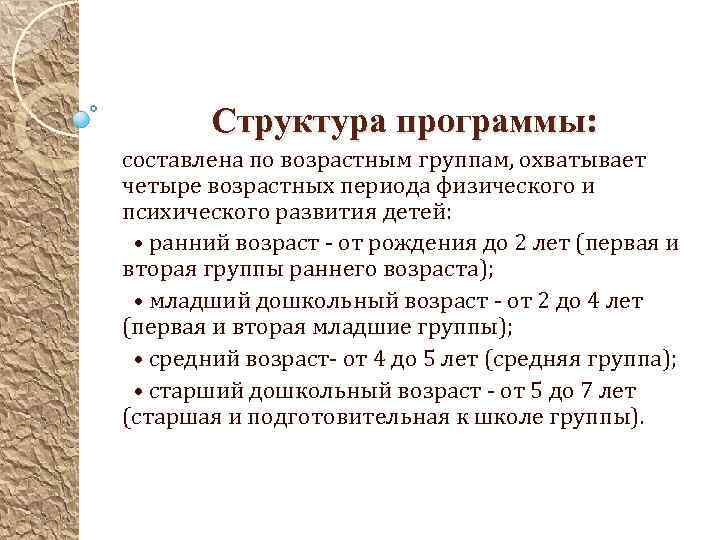 Структура программы:

составлена по возрастным группам, охватывает четыре возрастных периода физического и психического развития детей:

• ранний возраст - от рождения до 2 лет (первая и вторая группы раннего возраста);

• младший дошкольный возраст - от 2 до 4 лет (первая и вторая младшие группы);

• средний возраст- от 4 до 5 лет (средняя группа);

• старший дошкольный возраст - от 5 до 7 лет (старшая и подготовительная к школе группы).